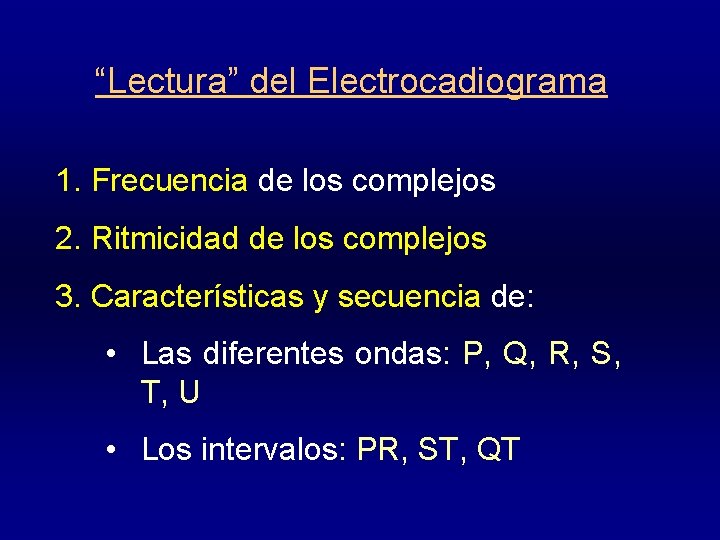 “Lectura” del Electrocadiograma

1. Frecuencia de los complejos

2. Ritmicidad de los complejos

3. Características y secuencia de:

• Las diferentes ondas: P, Q, R, S, T, U

• Los intervalos: PR, ST, QT